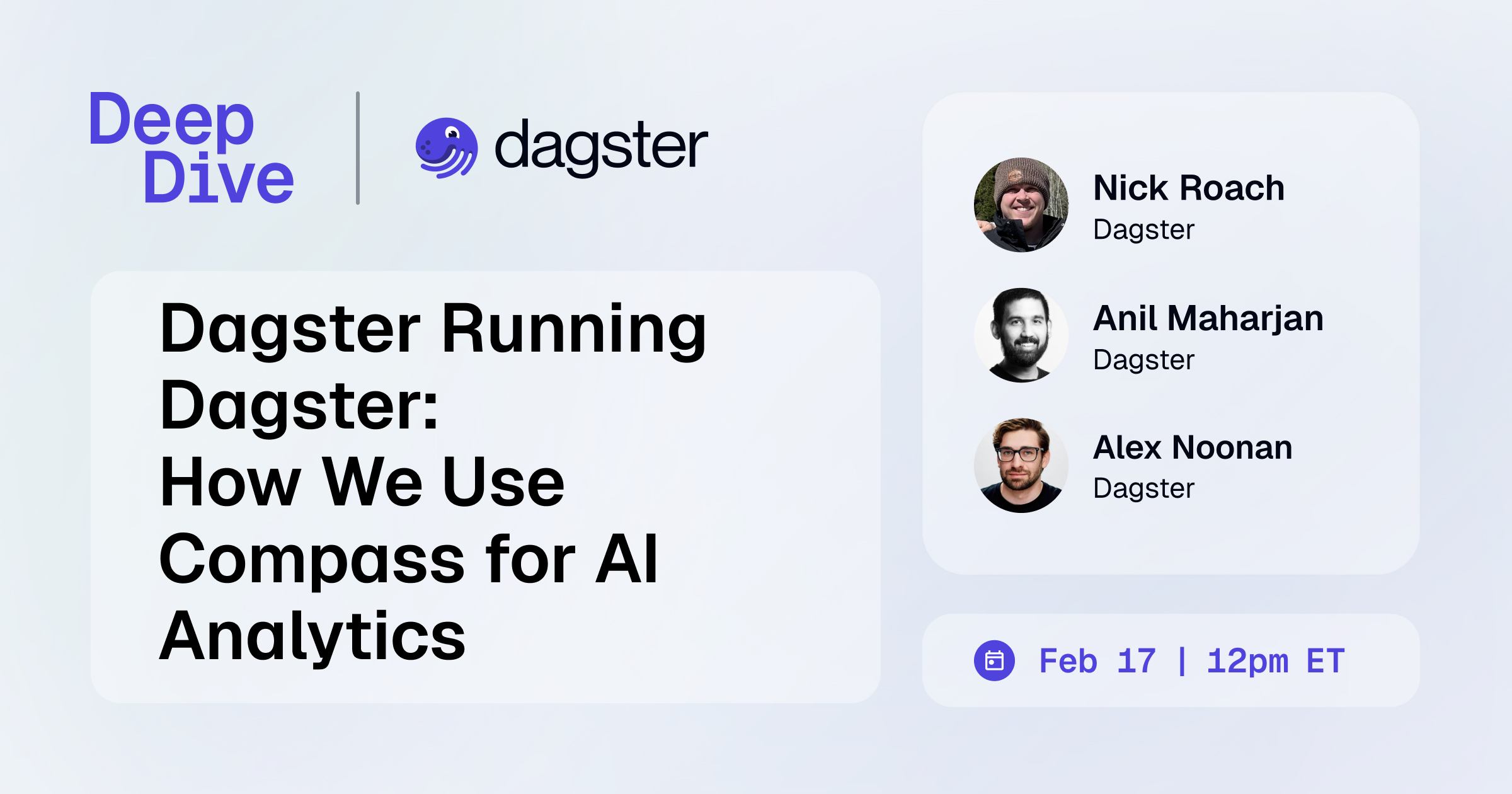 Deep Dive

dagster

Dagster Running Dagster: How We Use Compass for AI Analytics

Nick Roach
Dagster

Anil Maharjan
Dagster

Alex Noonan
Dagster

Feb 17 | 12pm ET